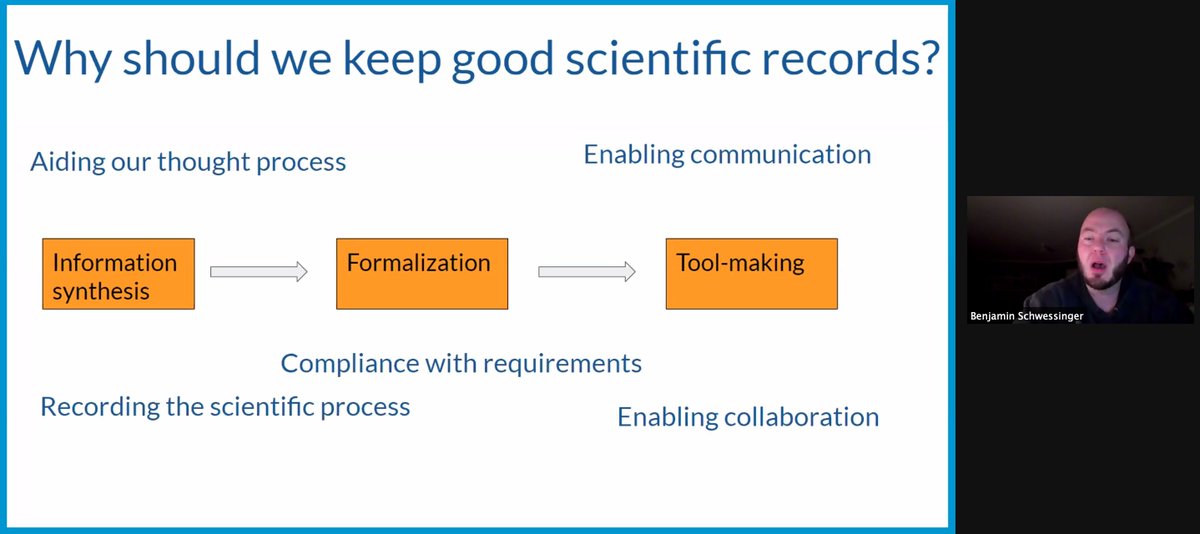 Why should we keep good scientific records?

Aiding our thought process

Enabling communication

Information synthesis

Formalization

Tool-making

Compliance with requirements

Recording the scientific process

Enabling collaboration

Benjamin Schwessinger